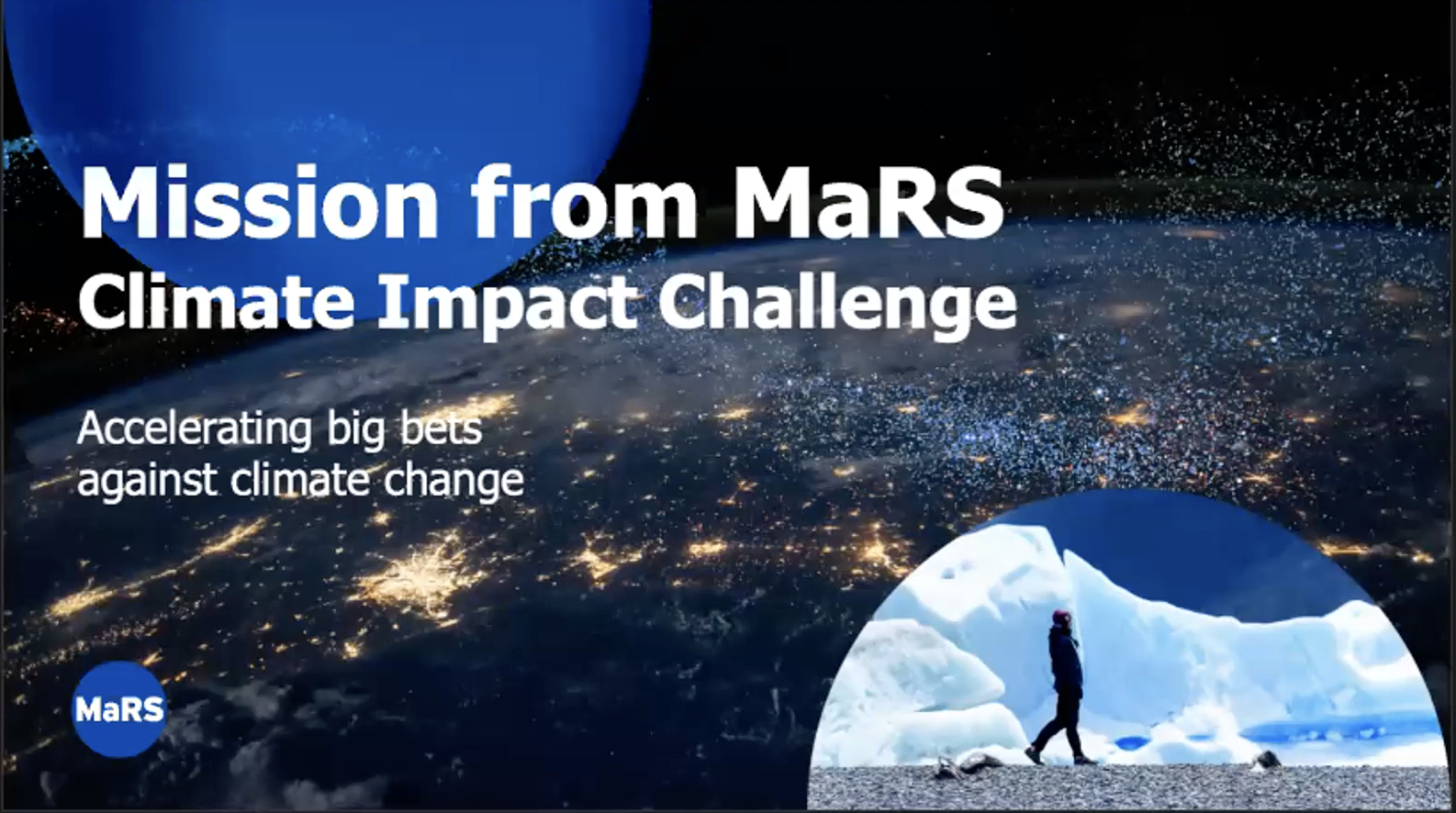 Mission from MaRS
Climate Impact Challenge

Accelerating big bets against climate change

MaRS